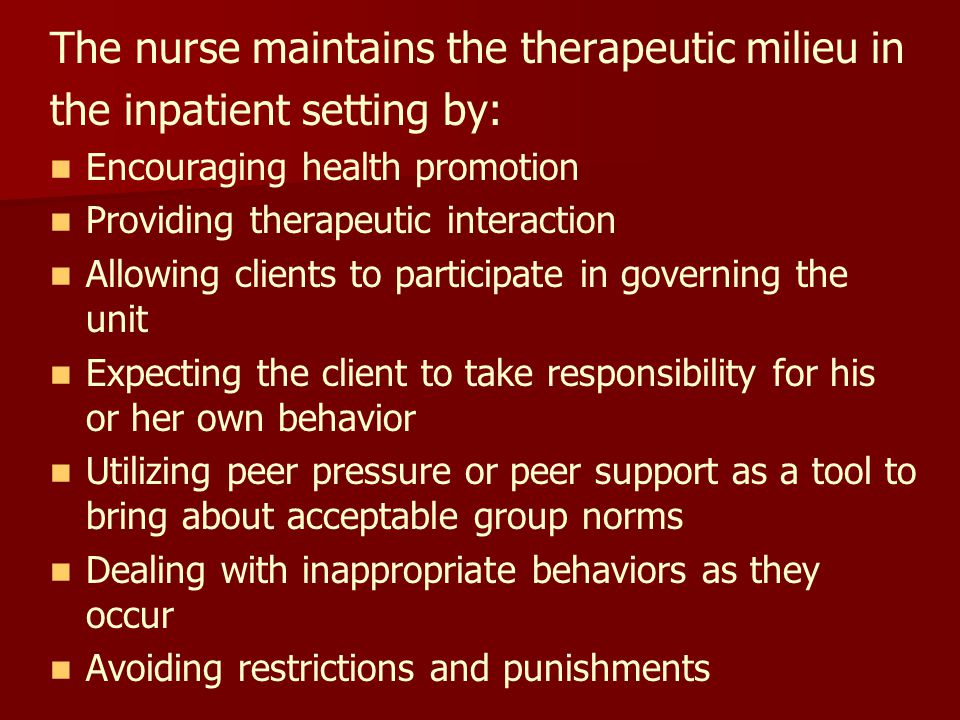 The nurse maintains the therapeutic milieu in the inpatient setting by:

- Encouraging health promotion
- Providing therapeutic interaction
- Allowing clients to participate in governing the unit
- Expecting the client to take responsibility for his or her own behavior
- Utilizing peer pressure or peer support as a tool to bring about acceptable group norms
- Dealing with inappropriate behaviors as they occur
- Avoiding restrictions and punishments